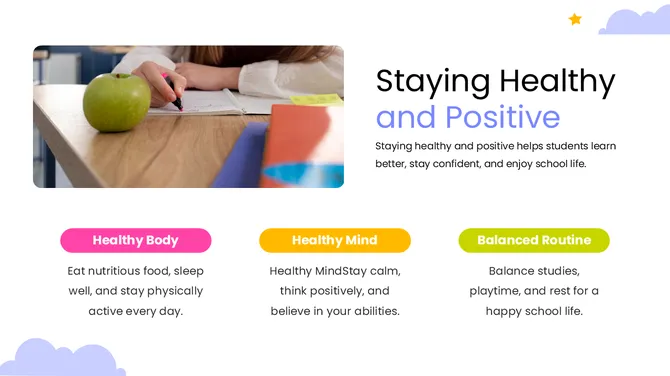 Staying Healthy and Positive

Staying healthy and positive helps students learn better, stay confident, and enjoy school life.

Healthy Body

Eat nutritious food, sleep well, and stay physically active every day.

Healthy Mind

Healthy MindStay calm, think positively, and believe in your abilities.

Balanced Routine

Balance studies, playtime, and rest for a happy school life.